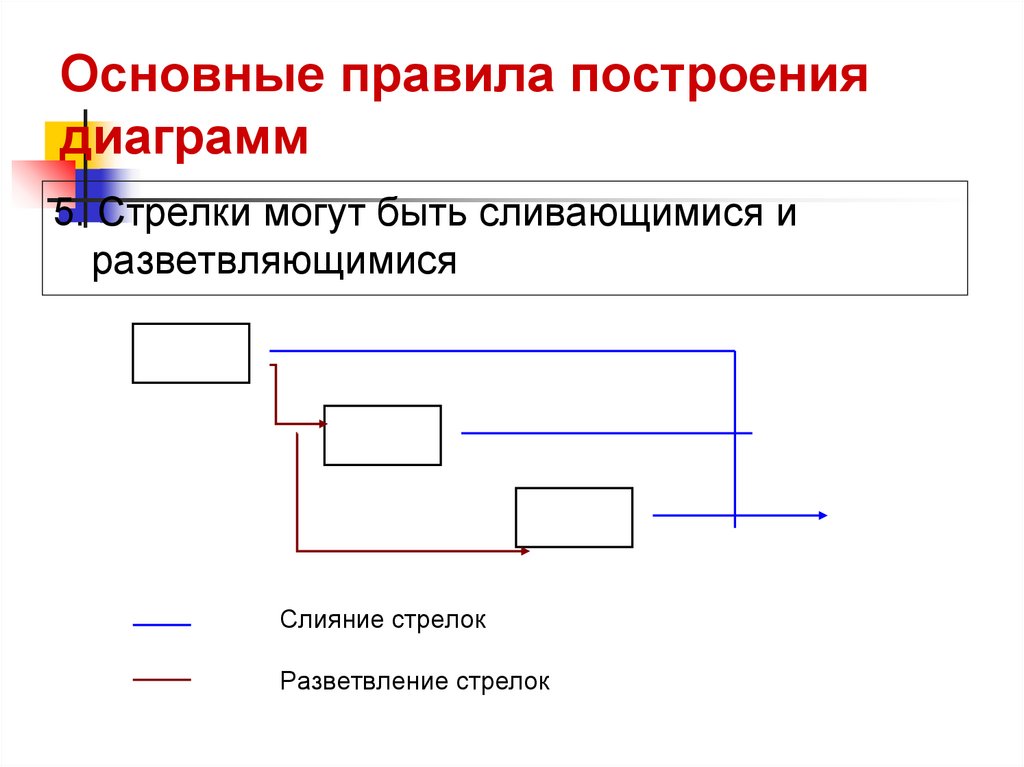 Основные правила построения диаграмм

5. Стрелки могут быть сливающимися и разветвляющимися

Слияние стрелок

Разветвление стрелок